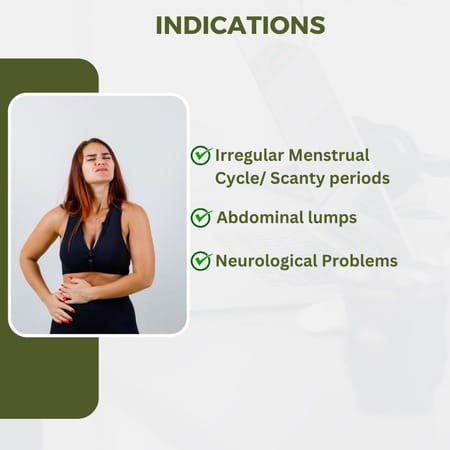 INDICATIONS

Irregular Menstrual Cycle/ Scanty periods

Abdominal lumps

Neurological Problems